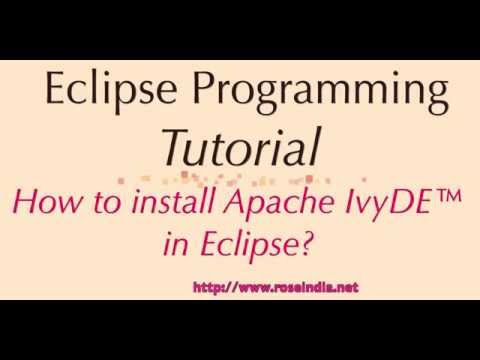 Eclipse Programming Tutorial

How to install Apache IvyDE™ in Eclipse?

http://www.roseindia.net